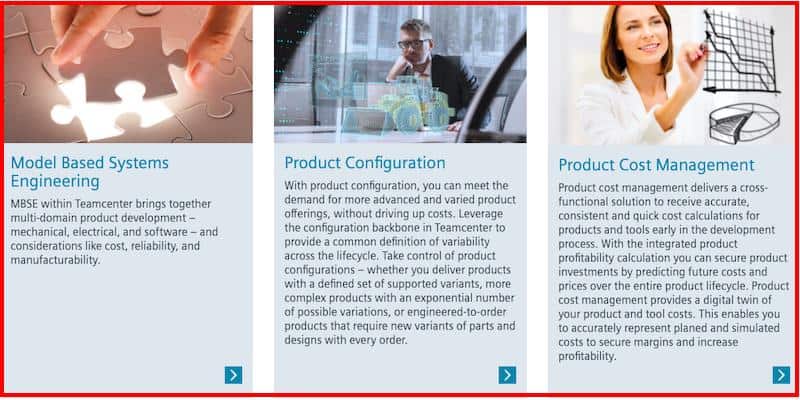 Model Based Systems Engineering

MBSE within Teamcenter brings together multi-domain product development – mechanical, electrical, and software – and considerations like cost, reliability, and manufacturability.

Product Configuration

With product configuration, you can meet the demand for more advanced and varied product offerings, without driving up costs. Leverage the configuration backbone in Teamcenter to provide a common definition of variability across the lifecycle. Take control of product configurations – whether you deliver products with a defined set of supported variants, more complex products with an exponential number of possible variations, or engineered-to-order products that require new variants of parts and designs with every order.

Product Cost Management

Product cost management delivers a cross-functional solution to receive accurate, consistent and quick cost calculations for products and tools early in the development process. With the integrated product profitability calculation you can secure product investments by predicting future costs and prices over the entire product lifecycle. Product cost management provides a digital twin of your product and tool costs. This enables you to accurately represent planed and simulated costs to secure margins and increase profitability.